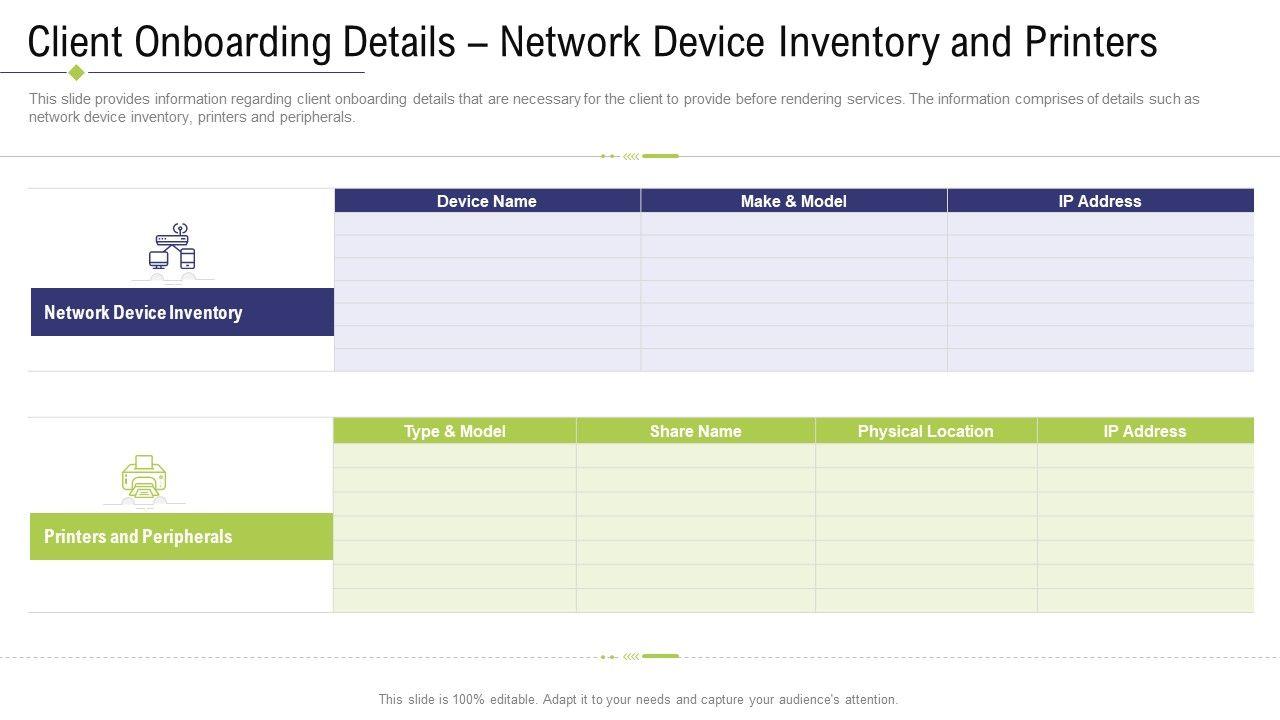 Client Onboarding Details – Network Device Inventory and Printers

This slide provides information regarding client onboarding details that are necessary for the client to provide before rendering services. The information comprises of details such as network device inventory, printers and peripherals.

Network Device Inventory

| Device Name | Make & Model | IP Address |
|---|---|---|
| | | |
| | | |
| | | |
| | | |
| | | |
| | | |
| | | |

Printers and Peripherals

| Type & Model | Share Name | Physical Location | IP Address |
|---|---|---|---|
| | | | |
| | | | |
| | | | |
| | | | |
| | | | |
| | | | |
| | | | |

This slide is 100% editable. Adapt it to your needs and capture your audience's attention.